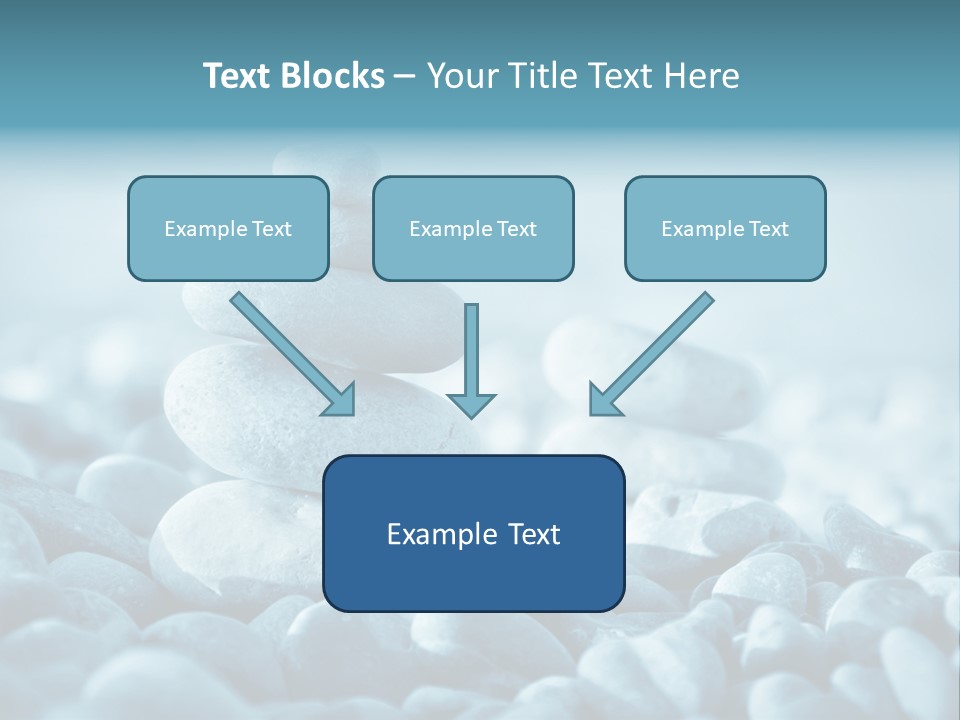 Text Blocks – Your Title Text Here

Example Text

Example Text

Example Text

Example Text